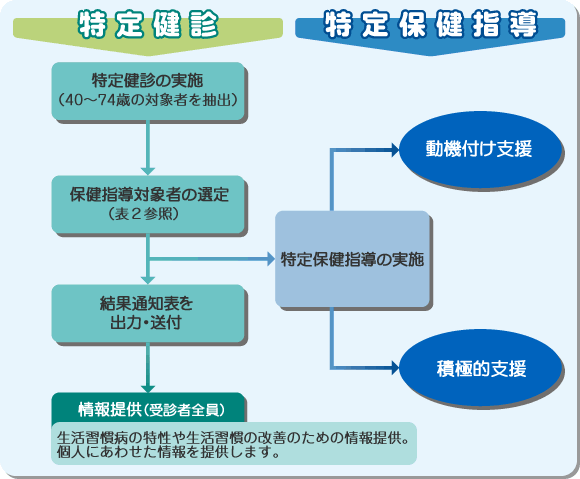 特定健診

特定保健指導

特定健診の実施
(40～74歳の対象者を抽出)

保健指導対象者の選定
(表２参照)

結果通知表を
出力・送付

情報提供(受診者全員)

生活習慣病の特性や生活習慣の改善のための情報提供。
個人にあわせた情報を提供します。

特定保健指導の実施

動機付け支援

積極的支援